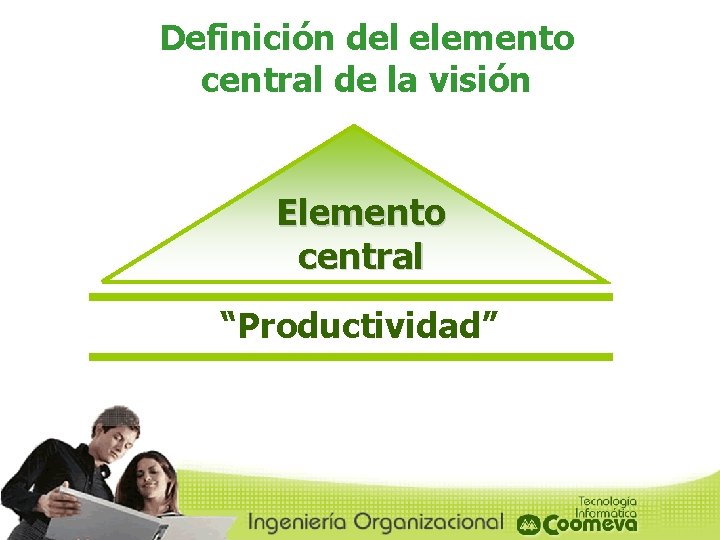 Definición del elemento central de la visión

Elemento central

“Productividad”

Ingeniería Organizacional

Tecnología Informática Coomeva